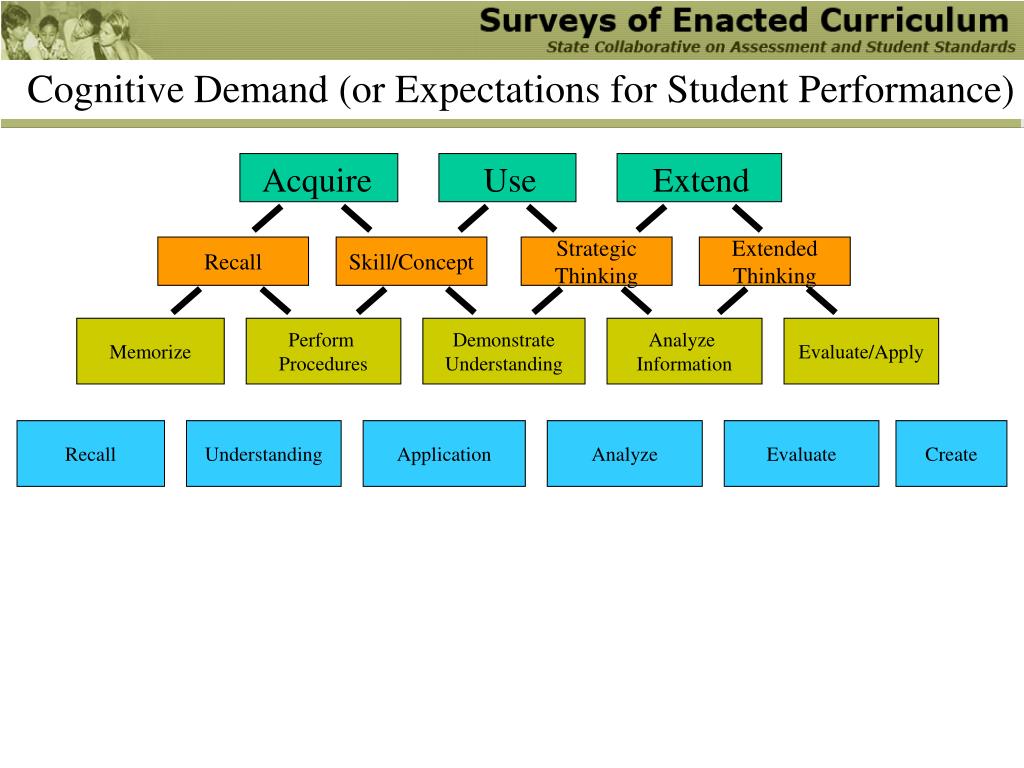 Surveys of Enacted Curriculum
State Collaborative on Assessment and Student Standards

Cognitive Demand (or Expectations for Student Performance)

Acquire

Use

Extend

Recall

Skill/Concept

Strategic Thinking

Extended Thinking

Memorize

Perform Procedures

Demonstrate Understanding

Analyze Information

Evaluate/Apply

Recall

Understanding

Application

Analyze

Evaluate

Create